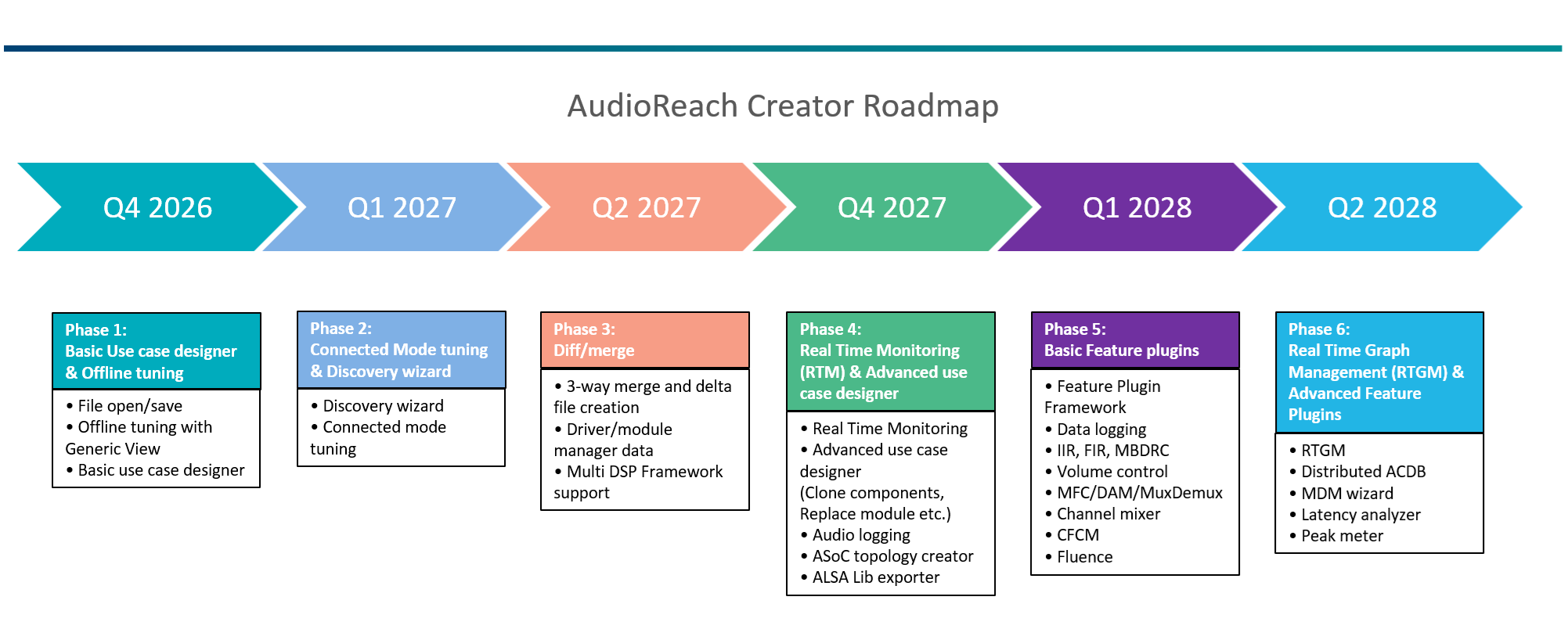 AudioReach Creator Roadmap

Q4 2026

Q1 2027

Q2 2027

Q4 2027

Q1 2028

Q2 2028

Phase 1:
Basic Use case designer & Offline tuning

• File open/save
• Offline tuning with Generic View
• Basic use case designer

Phase 2:
Connected Mode tuning & Discovery wizard

• Discovery wizard
• Connected mode tuning

Phase 3:
Diff/merge

• 3-way merge and delta file creation
• Driver/module manager data
• Multi DSP Framework support

Phase 4:
Real Time Monitoring (RTM) & Advanced use case designer

• Real Time Monitoring
• Advanced use case designer (Clone components, Replace module etc.)
• Audio logging
• ASoC topology creator
• ALSA Lib exporter

Phase 5:
Basic Feature plugins

• Feature Plugin Framework
• Data logging
• IIR, FIR, MBDRC
• Volume control
• MFC/DAM/MuxDemux
• Channel mixer
• CFCM
• Fluence

Phase 6:
Real Time Graph Management (RTGM) & Advanced Feature Plugins

• RTGM
• Distributed ACDB
• MDM wizard
• Latency analyzer
• Peak meter